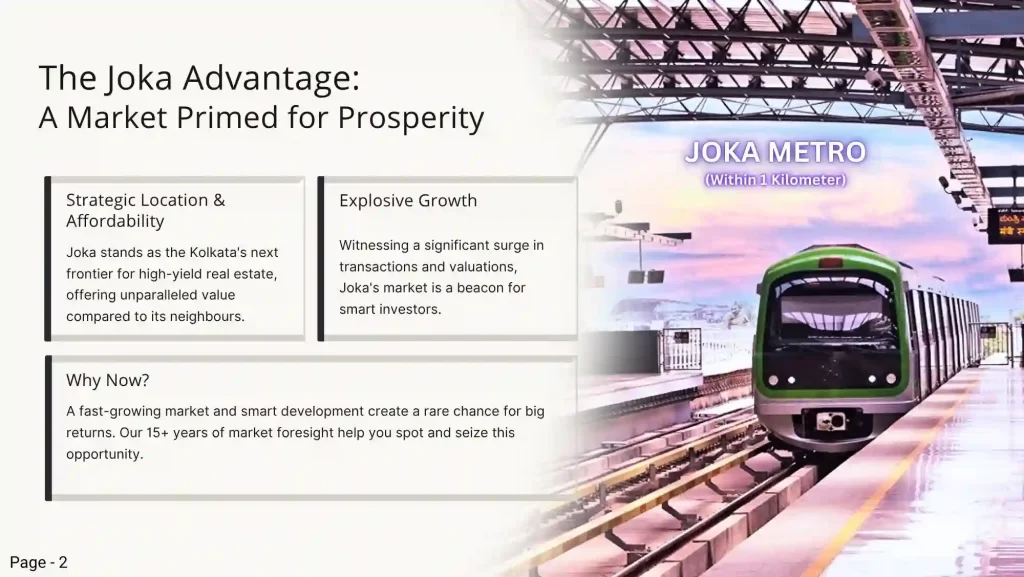 The Joka Advantage:
A Market Primed for Prosperity

Strategic Location & Affordability

Joka stands as the Kolkata's next frontier for high-yield real estate, offering unparalleled value compared to its neighbours.

Explosive Growth

Witnessing a significant surge in transactions and valuations, Joka's market is a beacon for smart investors.

Why Now?

A fast-growing market and smart development create a rare chance for big returns. Our 15+ years of market foresight help you spot and seize this opportunity.

JOKA METRO
(Within 1 Kilometer)

Page - 2